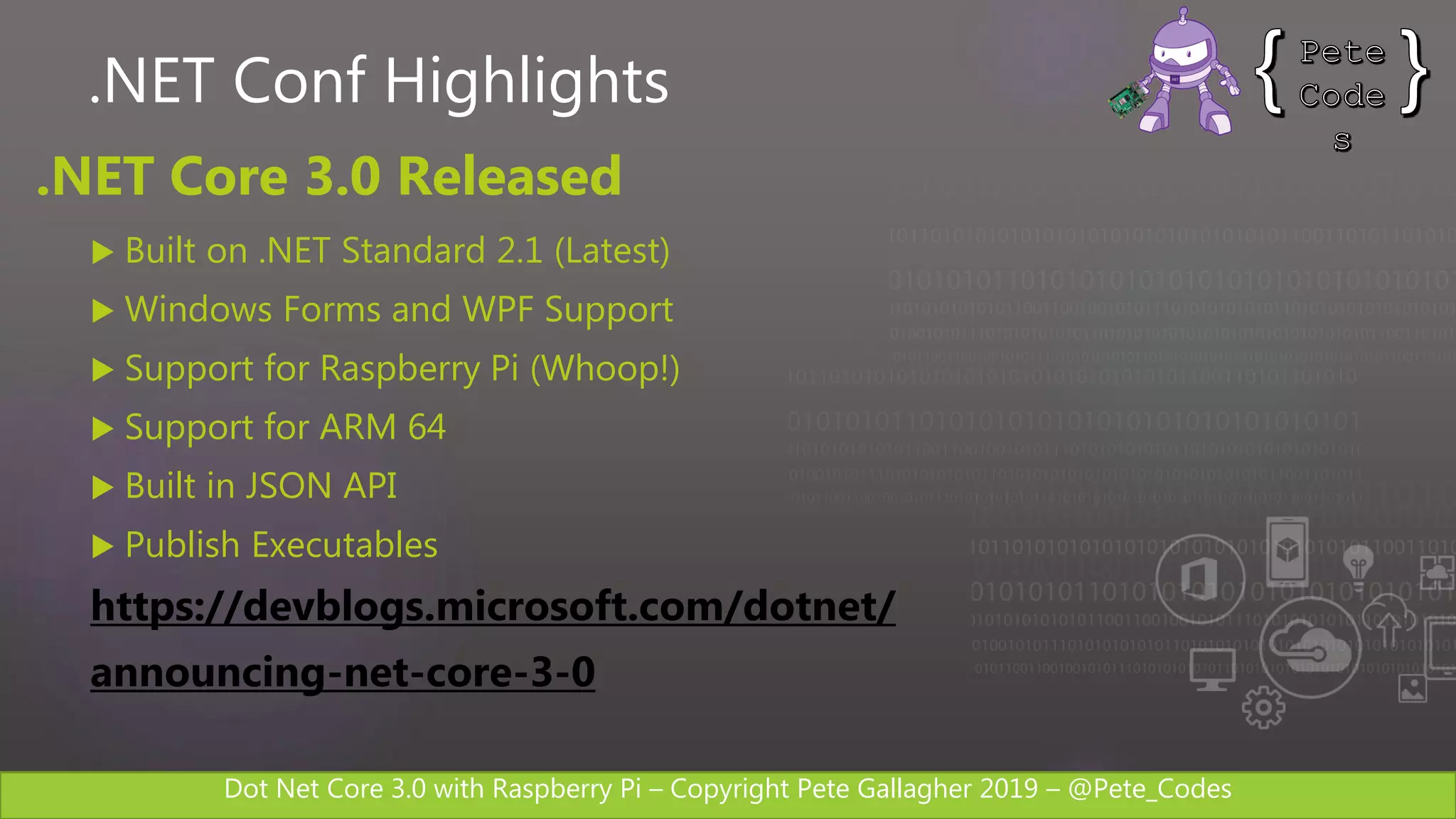 .NET Conf Highlights

{ Pete Code s }

.NET Core 3.0 Released

▶ Built on .NET Standard 2.1 (Latest)
▶ Windows Forms and WPF Support
▶ Support for Raspberry Pi (Whoop!)
▶ Support for ARM 64
▶ Built in JSON API
▶ Publish Executables

https://devblogs.microsoft.com/dotnet/announcing-net-core-3-0

Dot Net Core 3.0 with Raspberry Pi – Copyright Pete Gallagher 2019 – @Pete_Codes